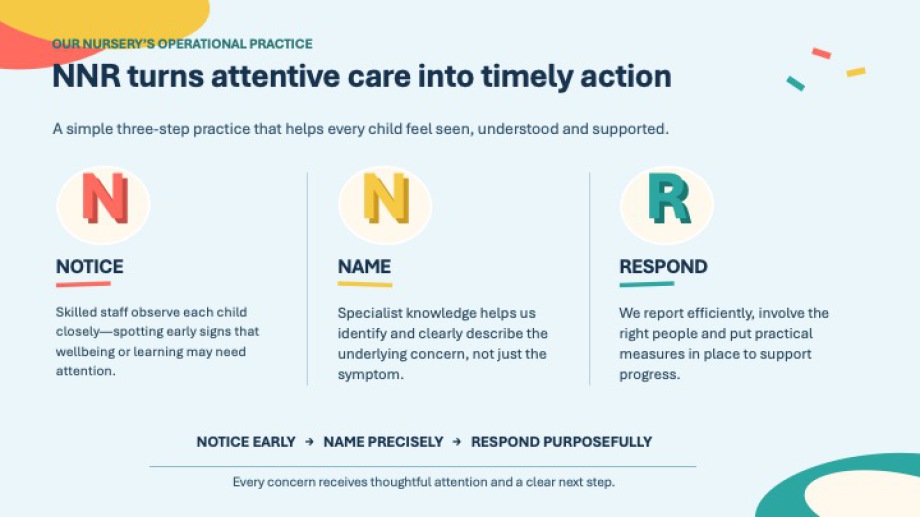 OUR NURSERY'S OPERATIONAL PRACTICE

NNR turns attentive care into timely action

A simple three-step practice that helps every child feel seen, understood and supported.

N

NOTICE

Skilled staff observe each child closely—spotting early signs that wellbeing or learning may need attention.

N

NAME

Specialist knowledge helps us identify and clearly describe the underlying concern, not just the symptom.

R

RESPOND

We report efficiently, involve the right people and put practical measures in place to support progress.

NOTICE EARLY → NAME PRECISELY → RESPOND PURPOSEFULLY

Every concern receives thoughtful attention and a clear next step.